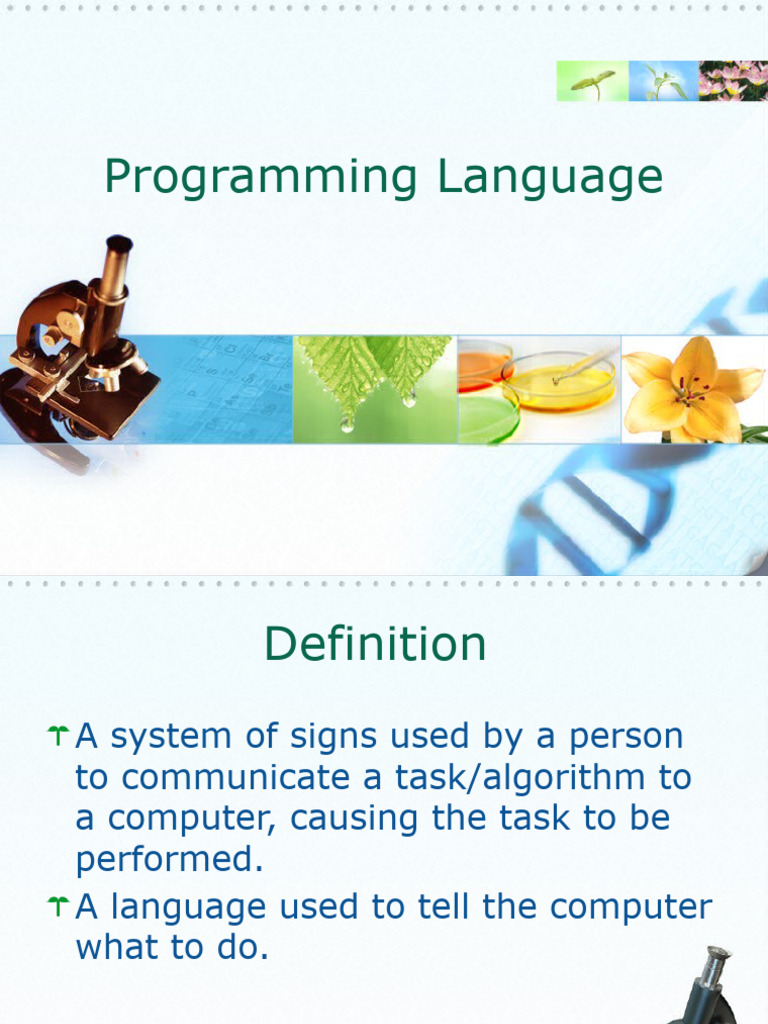 Programming Language

Definition

A system of signs used by a person to communicate a task/algorithm to a computer, causing the task to be performed.

A language used to tell the computer what to do.